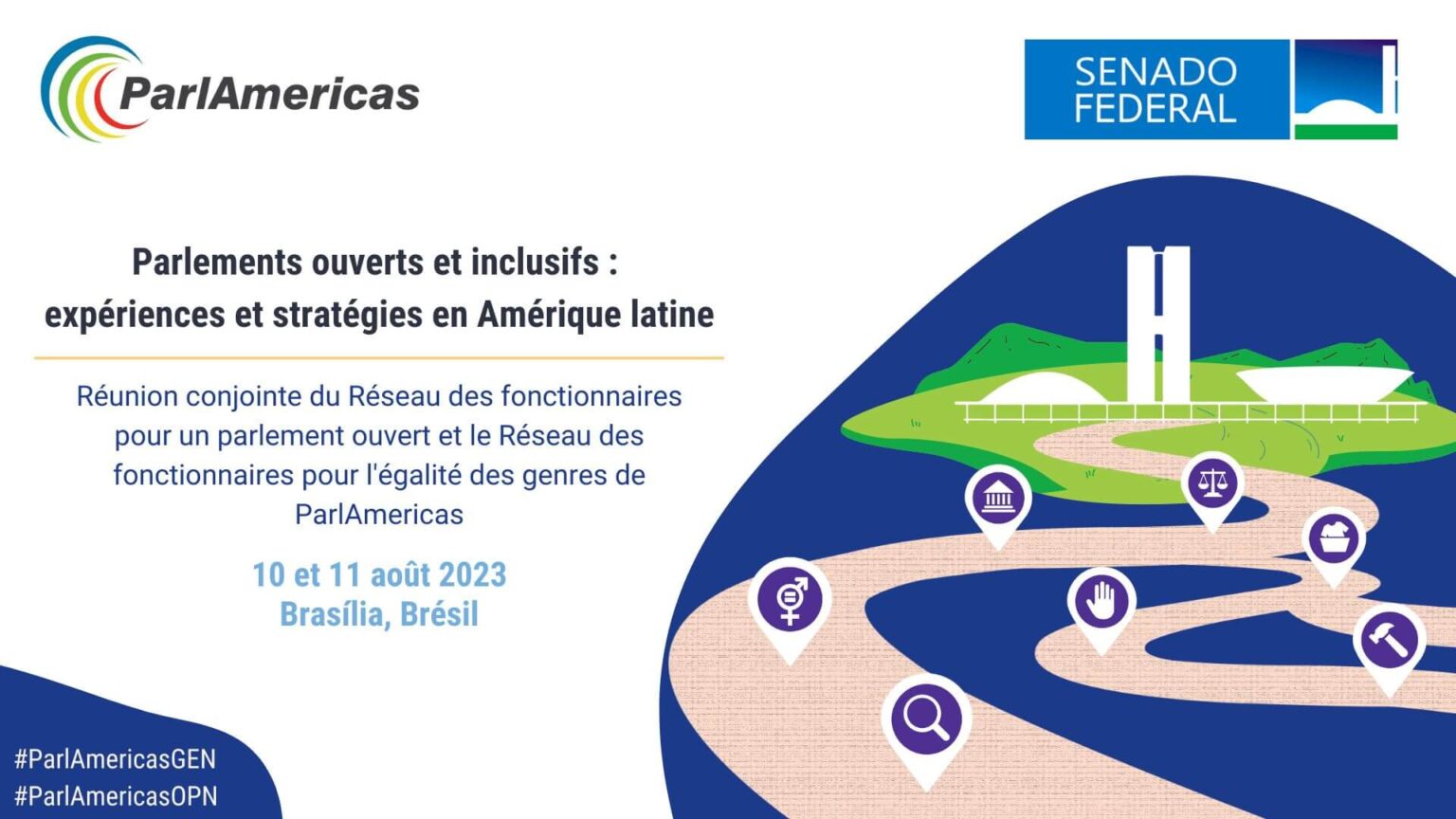 ParlAmericas

SENADO FEDERAL

Parlements ouverts et inclusifs : expériences et stratégies en Amérique latine

Réunion conjointe du Réseau des fonctionnaires pour un parlement ouvert et le Réseau des fonctionnaires pour l'égalité des genres de ParlAmericas

10 et 11 août 2023
Brasília, Brésil

#ParlAmericasGEN
#ParlAmericasOPN